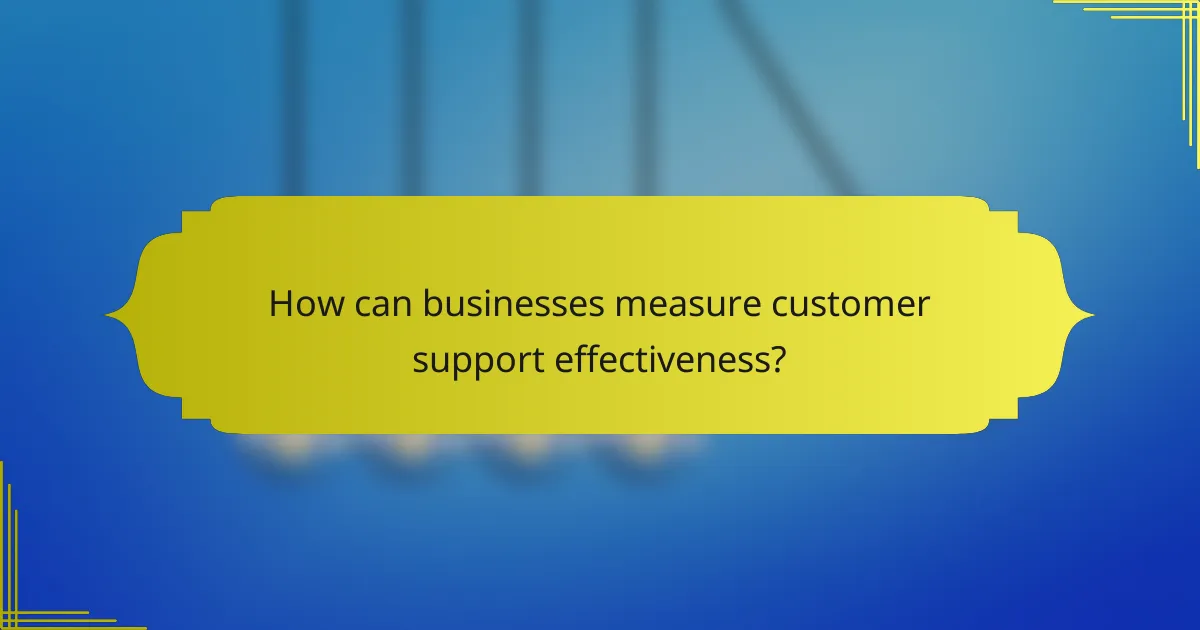 How can businesses measure customer support effectiveness?